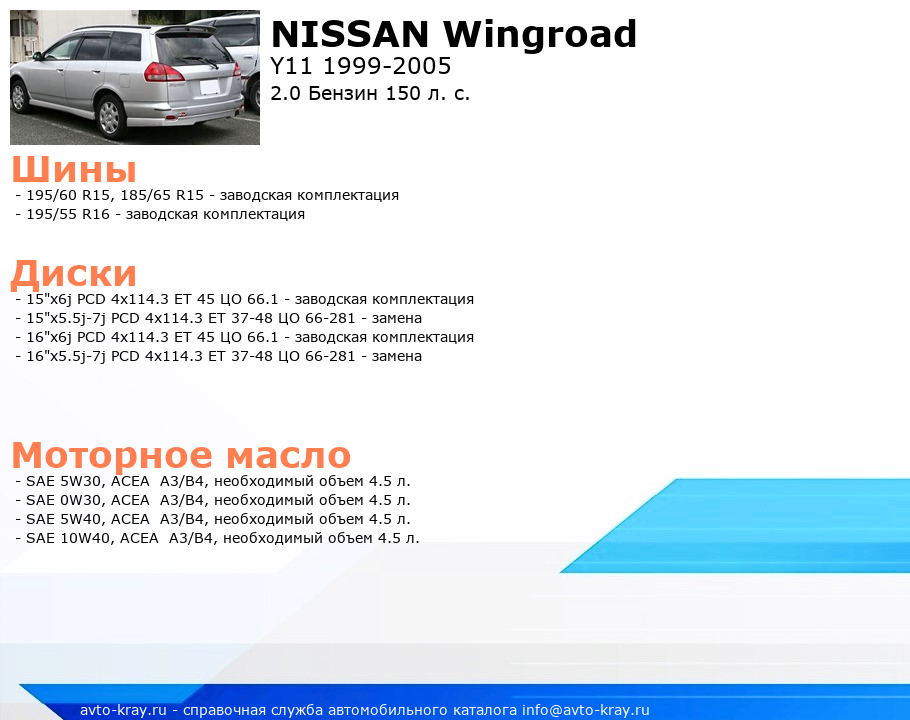 NISSAN Wingroad
Y11 1999-2005
2.0 Бензин 150 л. с.

Шины
- 195/60 R15, 185/65 R15 - заводская комплектация
- 195/55 R16 - заводская комплектация

Диски
- 15"x6j PCD 4x114.3 ET 45 ЦО 66.1 - заводская комплектация
- 15"x5.5j-7j PCD 4x114.3 ET 37-48 ЦО 66-281 - замена
- 16"x6j PCD 4x114.3 ET 45 ЦО 66.1 - заводская комплектация
- 16"x5.5j-7j PCD 4x114.3 ET 37-48 ЦО 66-281 - замена

Моторное масло
- SAE 5W30, ACEA A3/B4, необходимый объем 4.5 л.
- SAE 0W30, ACEA A3/B4, необходимый объем 4.5 л.
- SAE 5W40, ACEA A3/B4, необходимый объем 4.5 л.
- SAE 10W40, ACEA A3/B4, необходимый объем 4.5 л.

avto-kray.ru - справочная служба автомобильного каталога info@avto-kray.ru